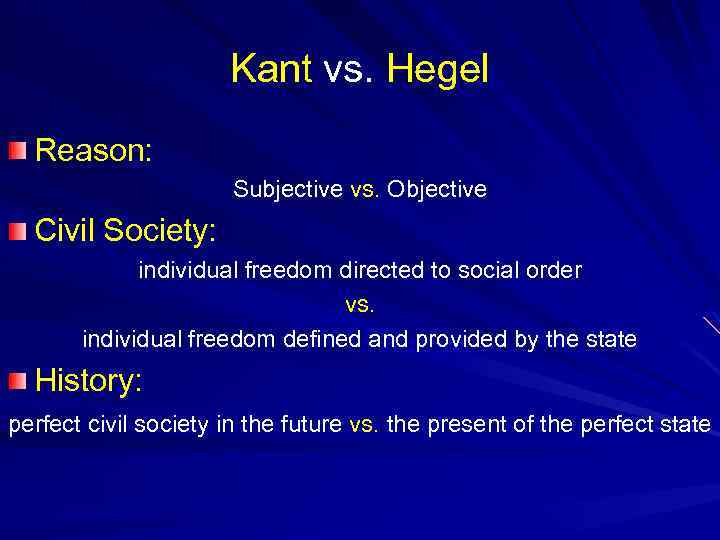 Kant vs. Hegel

Reason:

Subjective vs. Objective

Civil Society:

individual freedom directed to social order

vs.

individual freedom defined and provided by the state

History:

perfect civil society in the future vs. the present of the perfect state